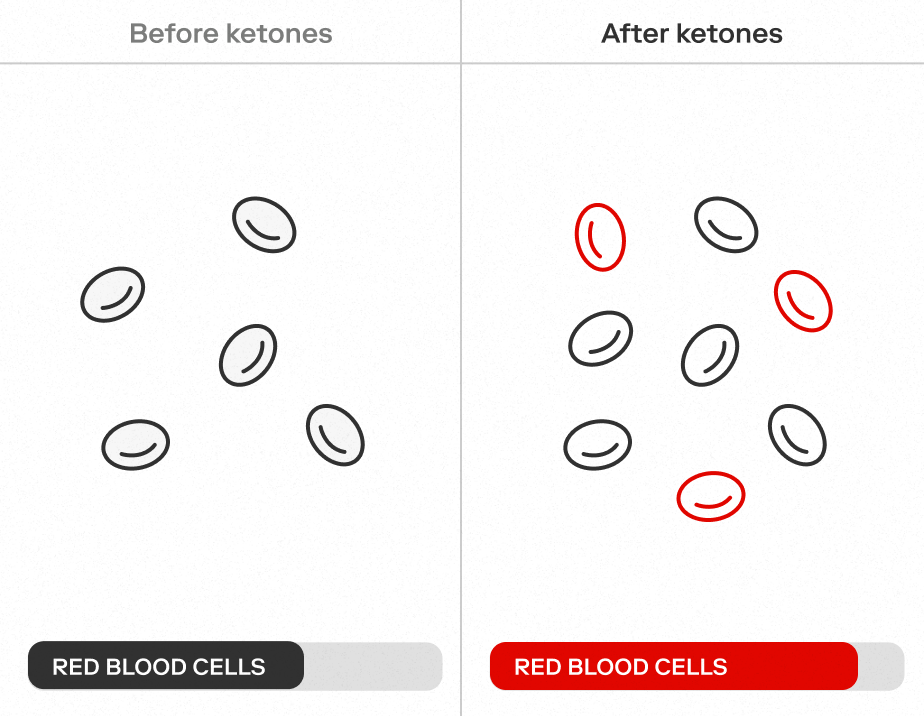 Before ketones

RED BLOOD CELLS

After ketones

RED BLOOD CELLS